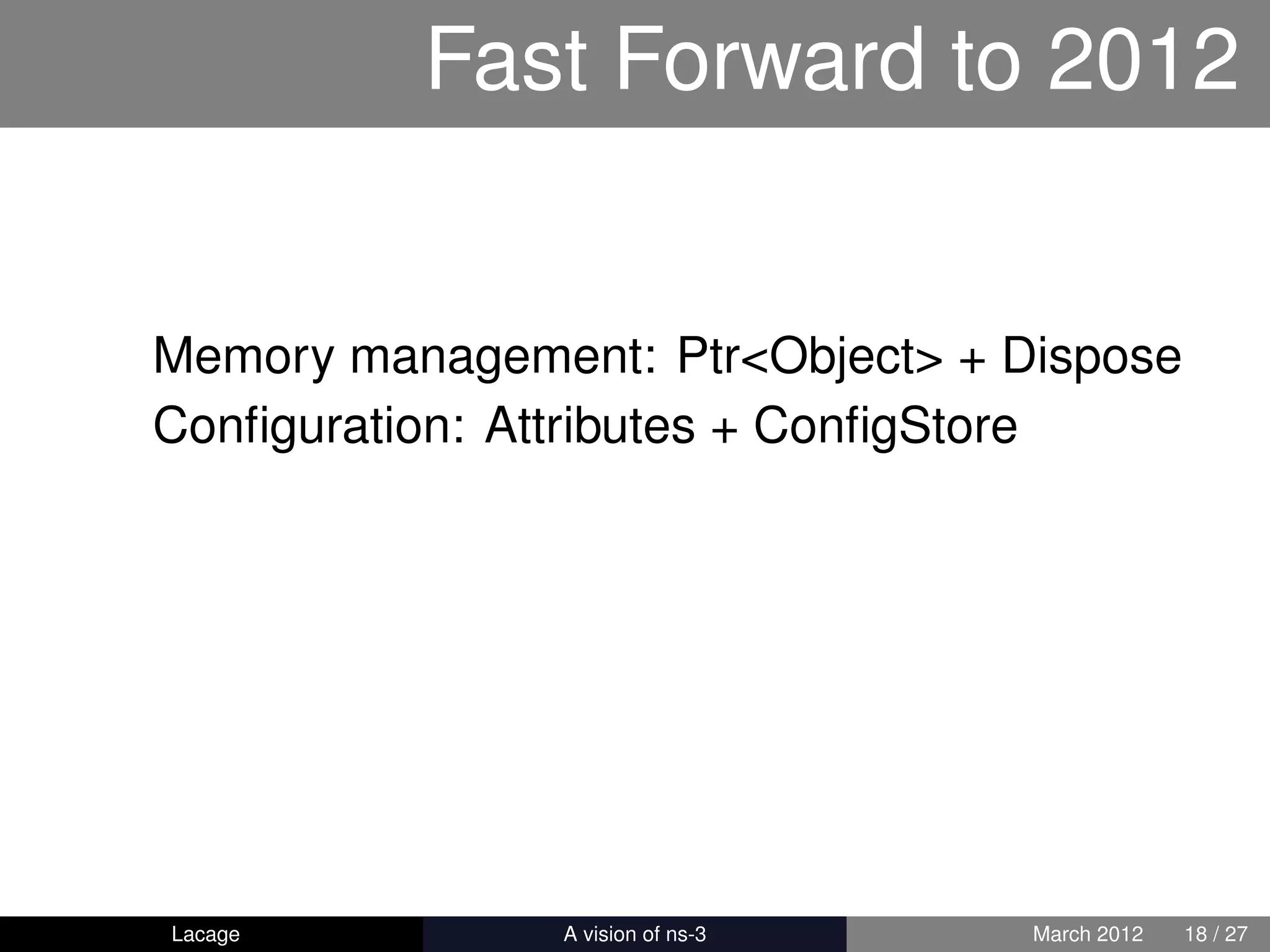 Fast Forward to 2012

Memory management: Ptr<Object> + Dispose
Configuration: Attributes + ConfigStore

Lacage
A vision of ns-3
March 2012
18 / 27